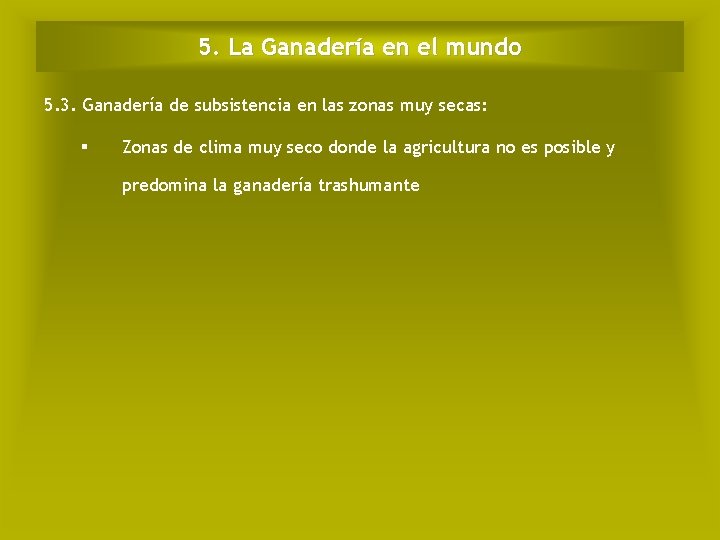 5. La Ganadería en el mundo

5.3. Ganadería de subsistencia en las zonas muy secas:

▪ Zonas de clima muy seco donde la agricultura no es posible y predomina la ganadería trashumante